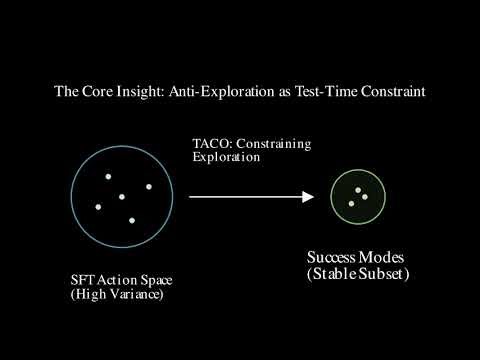 The Core Insight: Anti-Exploration as Test-Time Constraint

TACO: Constraining Exploration

SFT Action Space
(High Variance)

Success Modes
(Stable Subset)